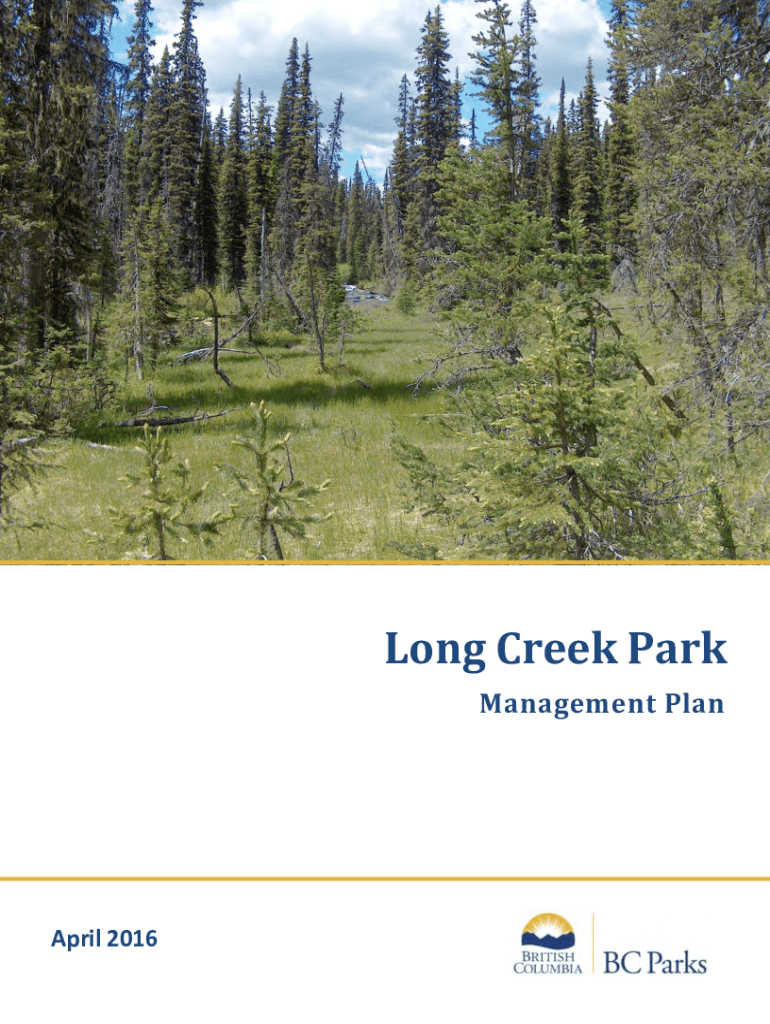 Long Creek Park

Management Plan

April 2016

BRITISH COLUMBIA

BC Parks